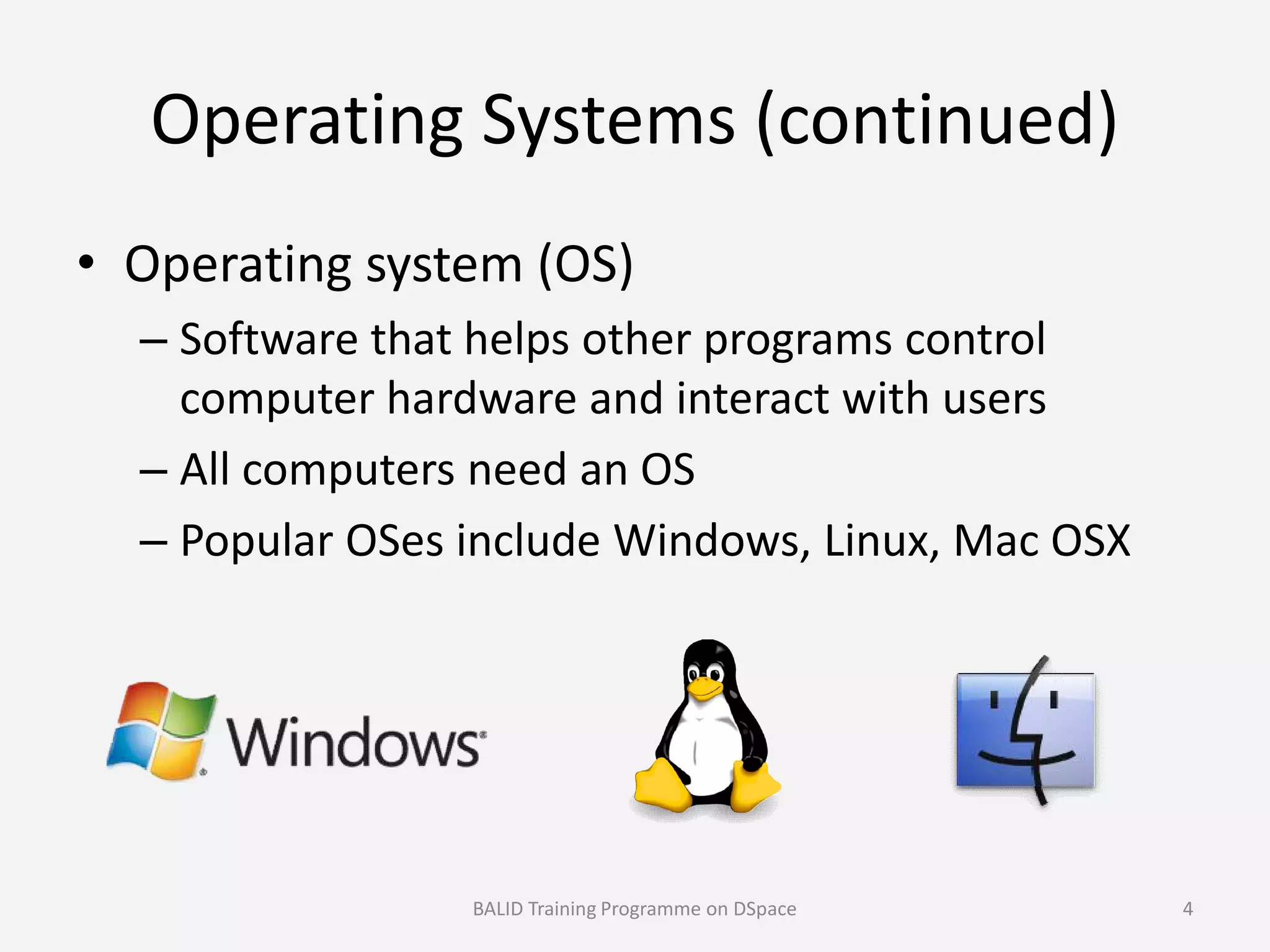 Operating Systems (continued)

• Operating system (OS)
– Software that helps other programs control computer hardware and interact with users
– All computers need an OS
– Popular OSes include Windows, Linux, Mac OSX

Windows

BALID Training Programme on DSpace

4